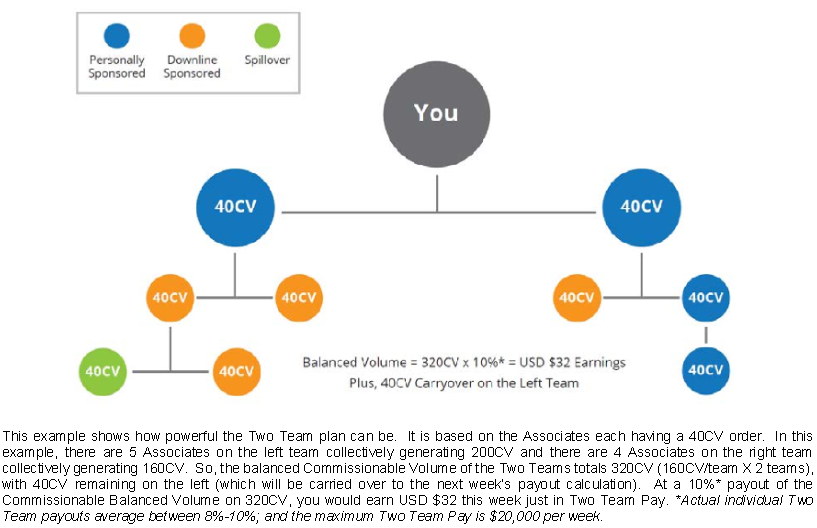 Personally Sponsored
Downline Sponsored
Spillover

You

40CV
40CV
40CV
40CV
40CV
40CV
40CV
40CV
40CV

Balanced Volume = 320CV x 10%* = USD $32 Earnings
Plus, 40CV Carryover on the Left Team

This example shows how powerful the Two Team plan can be. It is based on the Associates each having a 40CV order. In this example, there are 5 Associates on the left team collectively generating 200CV and there are 4 Associates on the right team collectively generating 160CV. So, the balanced Commissionable Volume of the Two Teams totals 320CV (160CV/team X 2 teams), with 40CV remaining on the left (which will be carried over to the next week's payout calculation). At a 10%* payout of the Commissionable Balanced Volume on 320CV, you would earn USD $32 this week just in Two Team Pay. *Actual individual Two Team payouts average between 8%-10%; and the maximum Two Team Pay is $20,000 per week.